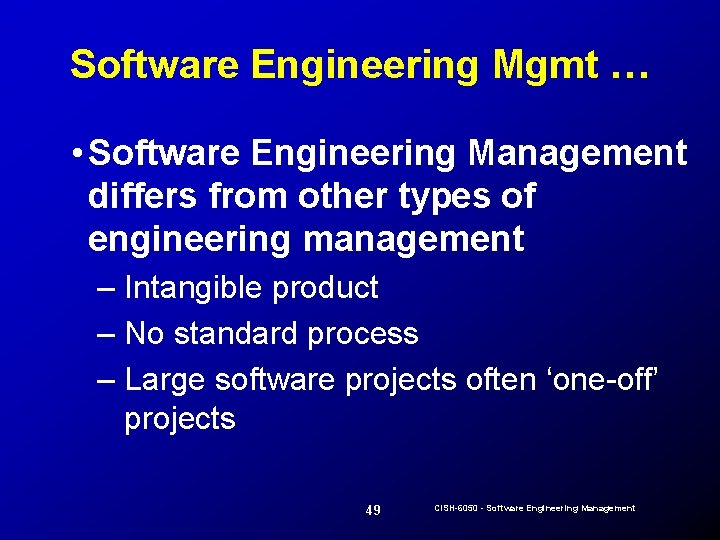 Software Engineering Mgmt …

• Software Engineering Management differs from other types of engineering management

– Intangible product

– No standard process

– Large software projects often ‘one-off’ projects

49

CISH-6050 - Software Engineering Management